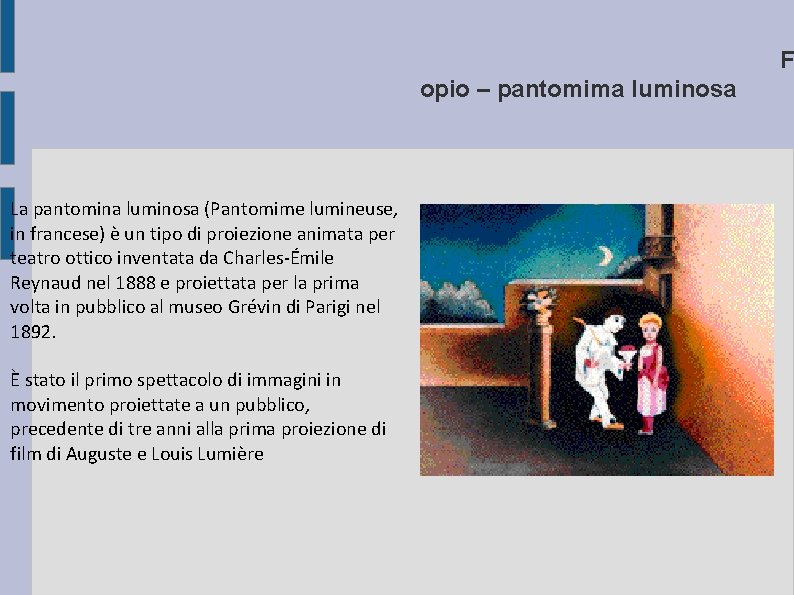 F
opio – pantomima luminosa

La pantomina luminosa (Pantomime lumineuse, in francese) è un tipo di proiezione animata per teatro ottico inventata da Charles-Émile Reynaud nel 1888 e proiettata per la prima volta in pubblico al museo Grévin di Parigi nel 1892.

È stato il primo spettacolo di immagini in movimento proiettate a un pubblico, precedente di tre anni alla prima proiezione di film di Auguste e Louis Lumière